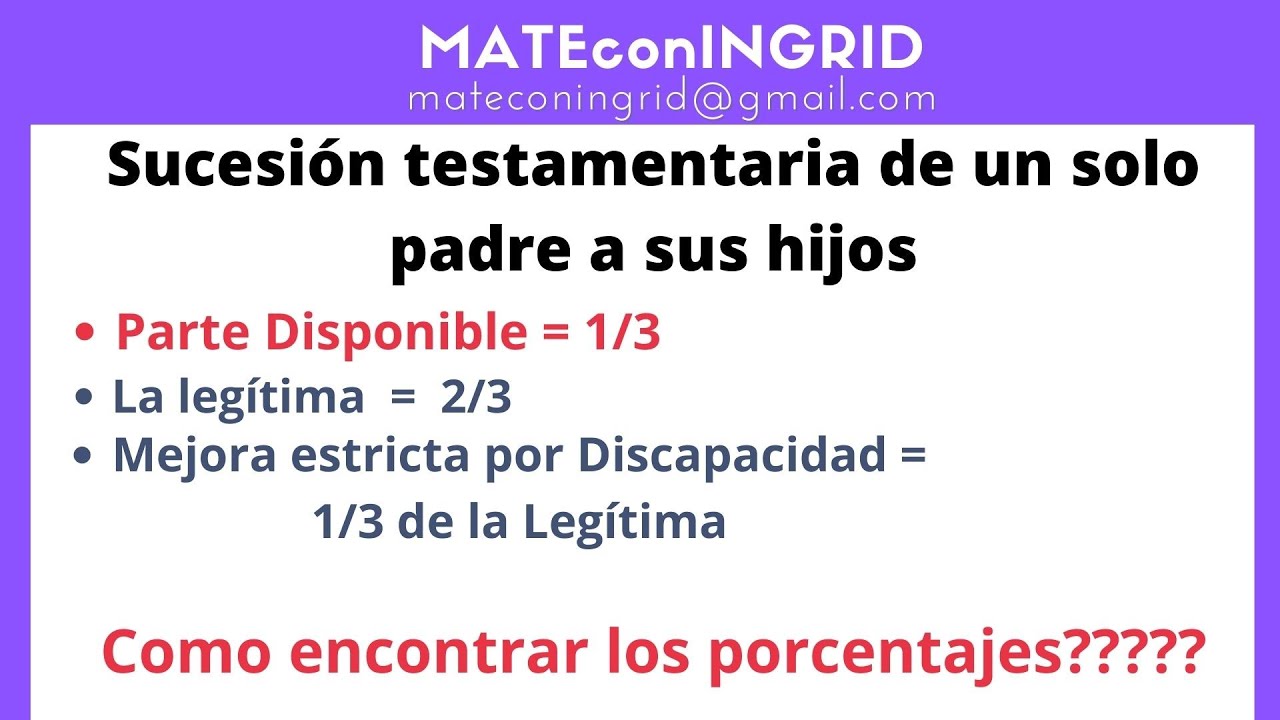 MATEconINGRID
mateconingrid@gmail.com

Sucesión testamentaria de un solo padre a sus hijos

• Parte Disponible = 1/3
• La legítima = 2/3
• Mejora estricta por Discapacidad = 1/3 de la Legítima

Como encontrar los porcentajes?????